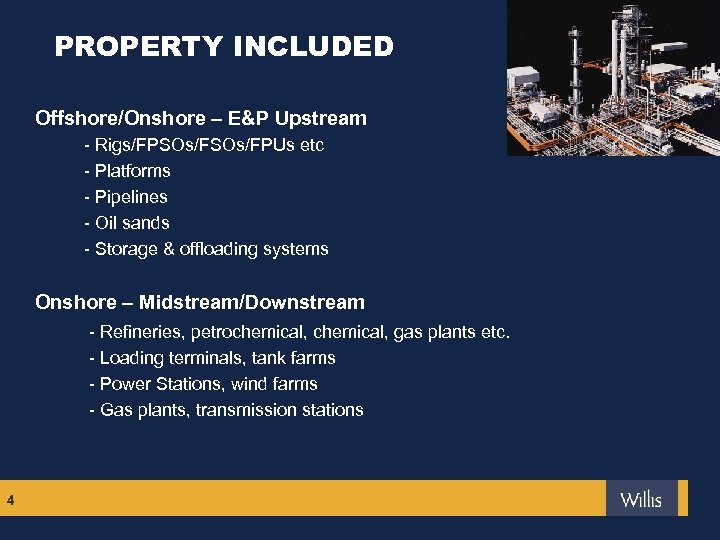 PROPERTY INCLUDED

Offshore/Onshore – E&P Upstream

- Rigs/FPSOs/FSOs/FPUs etc
- Platforms
- Pipelines
- Oil sands
- Storage & offloading systems

Onshore – Midstream/Downstream

- Refineries, petrochemical, chemical, gas plants etc.
- Loading terminals, tank farms
- Power Stations, wind farms
- Gas plants, transmission stations

4

Willis